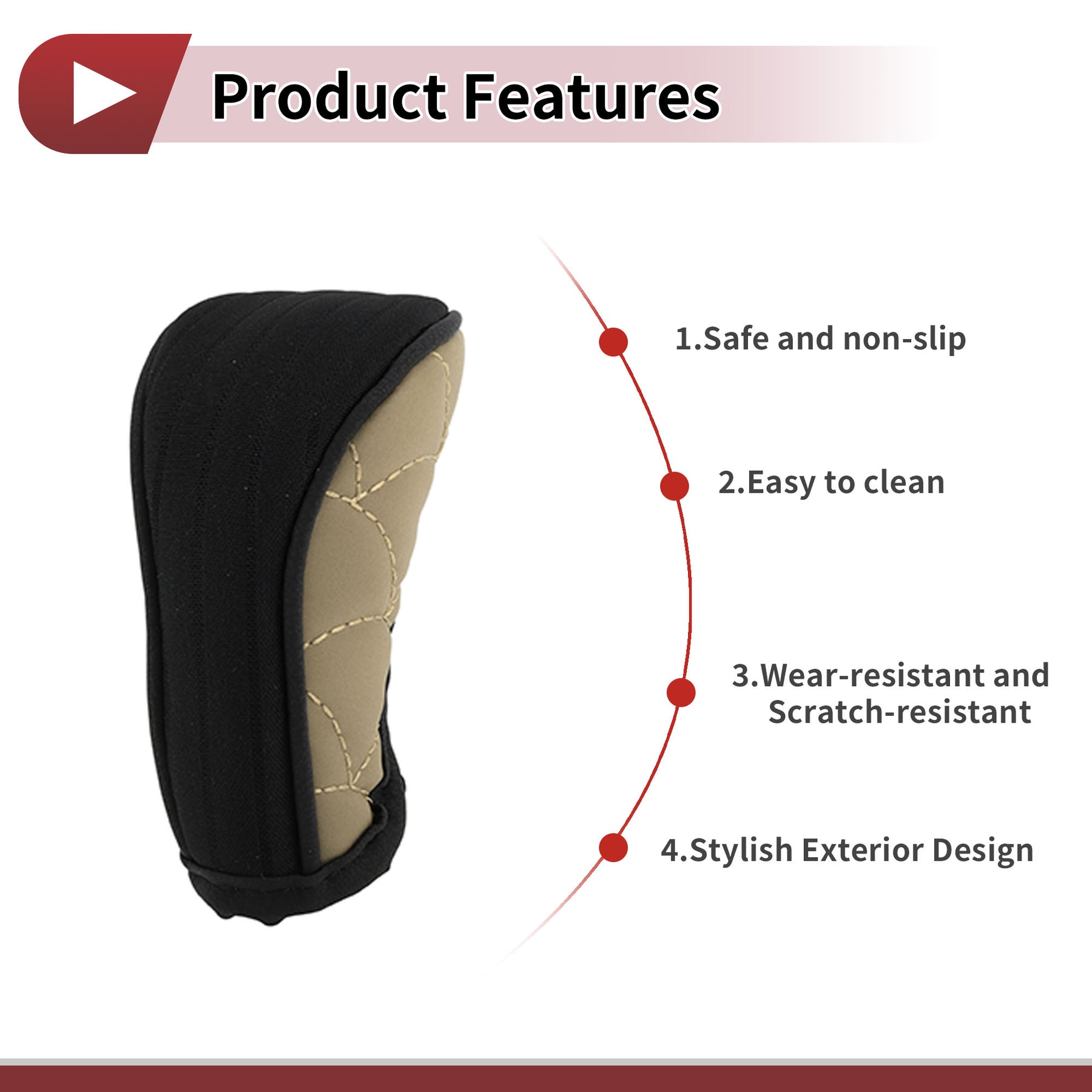 Product Features

1.Safe and non-slip

2.Easy to clean

3.Wear-resistant and Scratch-resistant

4.Stylish Exterior Design